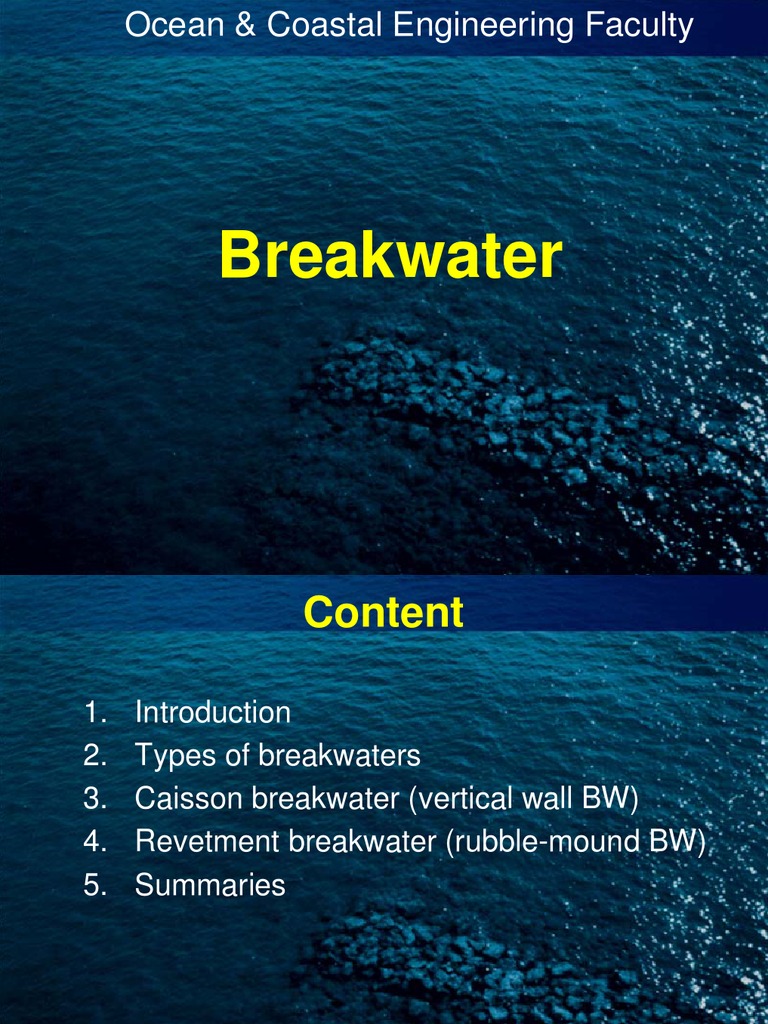 Ocean & Coastal Engineering Faculty

Breakwater

Content

1. Introduction
2. Types of breakwaters
3. Caisson breakwater (vertical wall BW)
4. Revetment breakwater (rubble-mound BW)
5. Summaries